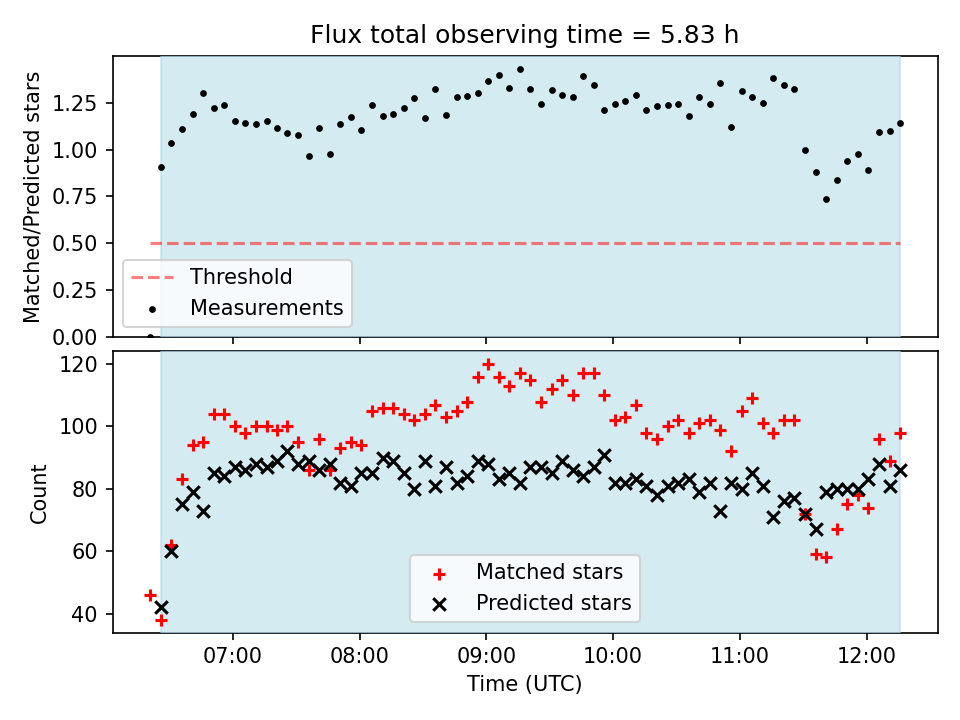 Flux total observing time = 5.83 h

Matched/Predicted stars

1.25
1.00
0.75
0.50
0.25
0.00

Threshold
Measurements

Count

120
100
80
60
40

Matched stars
Predicted stars

07:00
08:00
09:00
10:00
11:00
12:00

Time (UTC)